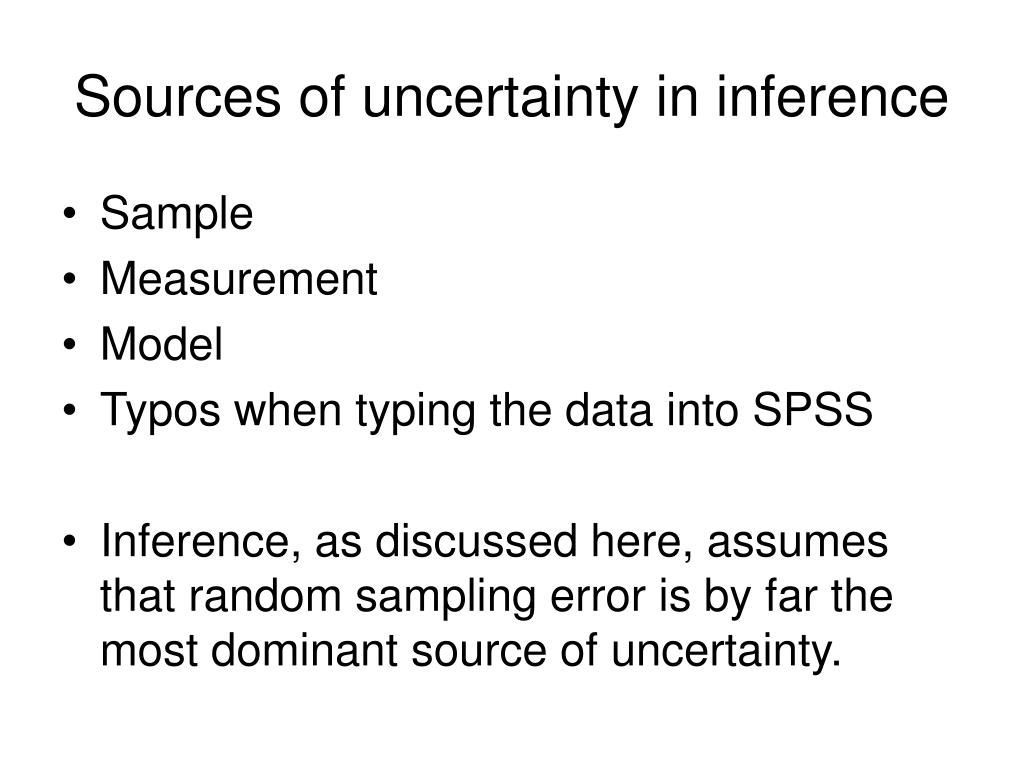 Sources of uncertainty in inference

• Sample
• Measurement
• Model
• Typos when typing the data into SPSS

• Inference, as discussed here, assumes that random sampling error is by far the most dominant source of uncertainty.